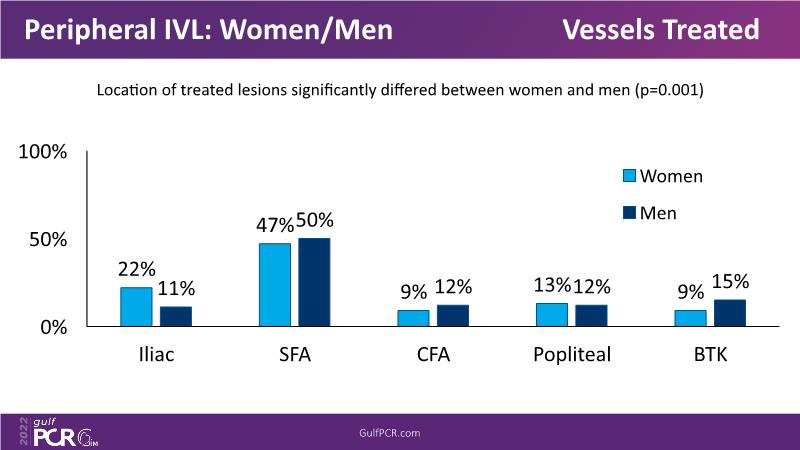 Peripheral IVL: Women/Men

Vessels Treated

Location of treated lesions significantly differed between women and men (p=0.001)

100%
50%
0%

Women
Men

22% 11%
47% 50%
9% 12%
13% 12%
9% 15%

Iliac
SFA
CFA
Popliteal
BTK

2022 gulf PCR GIM

GulfPCR.com